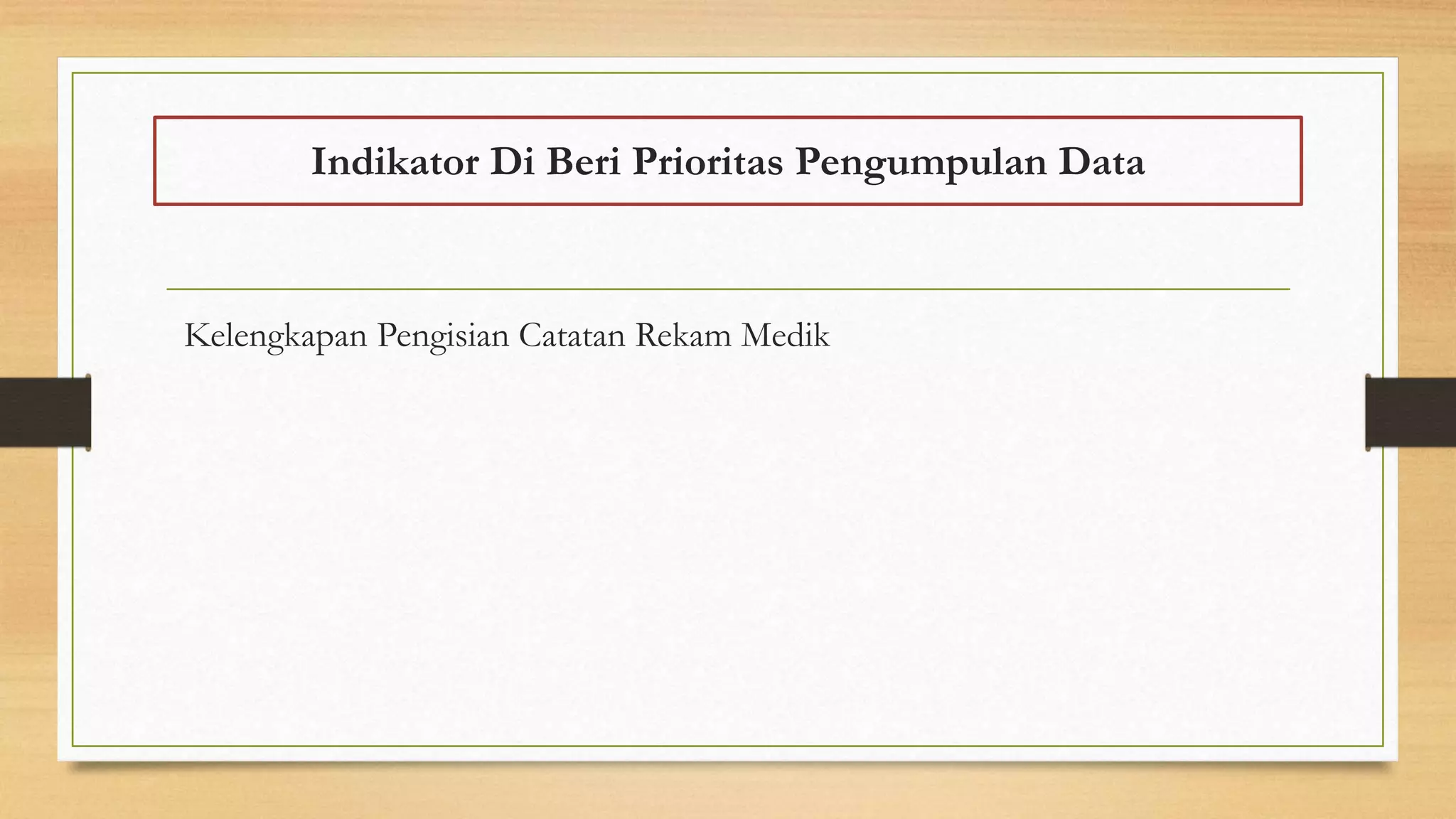 Indikator Di Beri Prioritas Pengumpulan Data

Kelengkapan Pengisian Catatan Rekam Medik